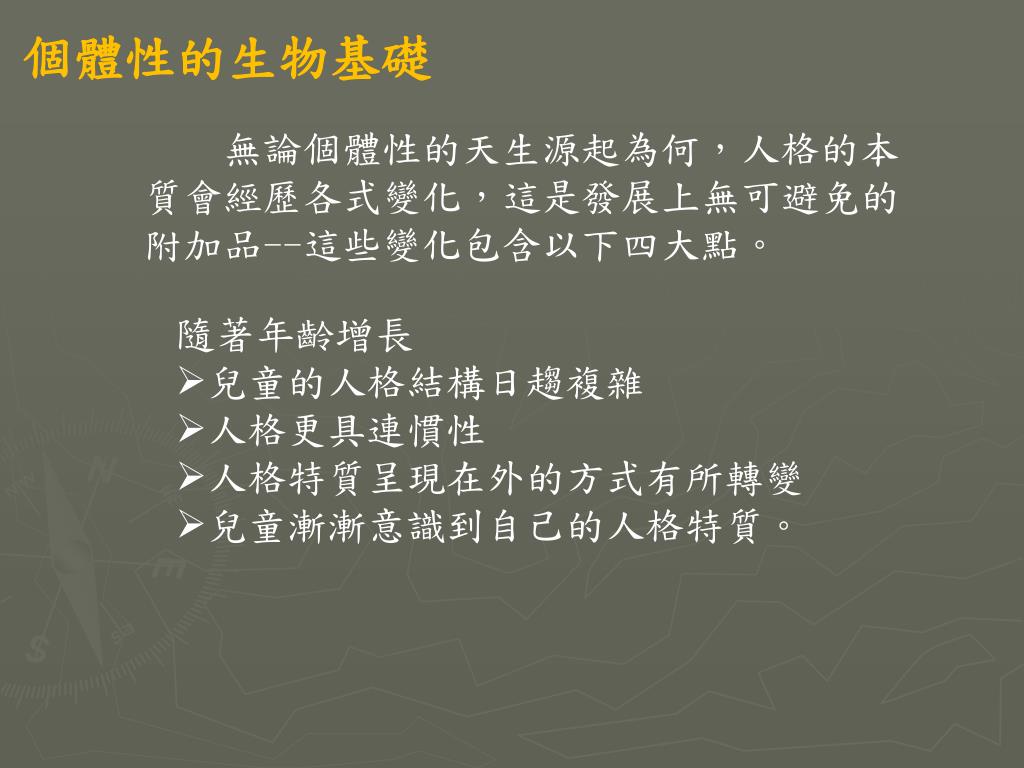 個體性的生物基礎

無論個體性的天生源起為何，人格的本質會經歷各式變化，這是發展上無可避免的附加品--這些變化包含以下四大點。

隨著年齡增長
➢兒童的人格結構日趨複雜
➢人格更具連慣性
➢人格特質呈現在外的方式有所轉變
➢兒童漸漸意識到自己的人格特質。